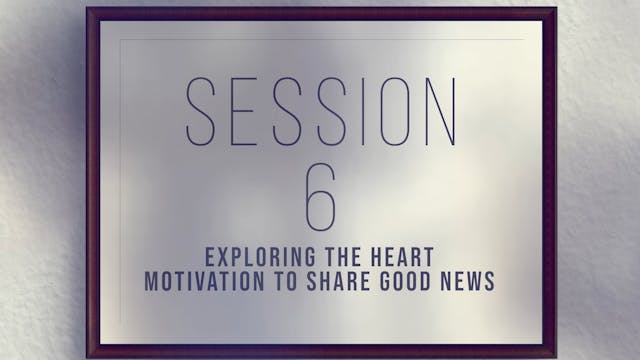 SESSION
6
EXPLORING THE HEART
MOTIVATION TO SHARE GOOD NEWS